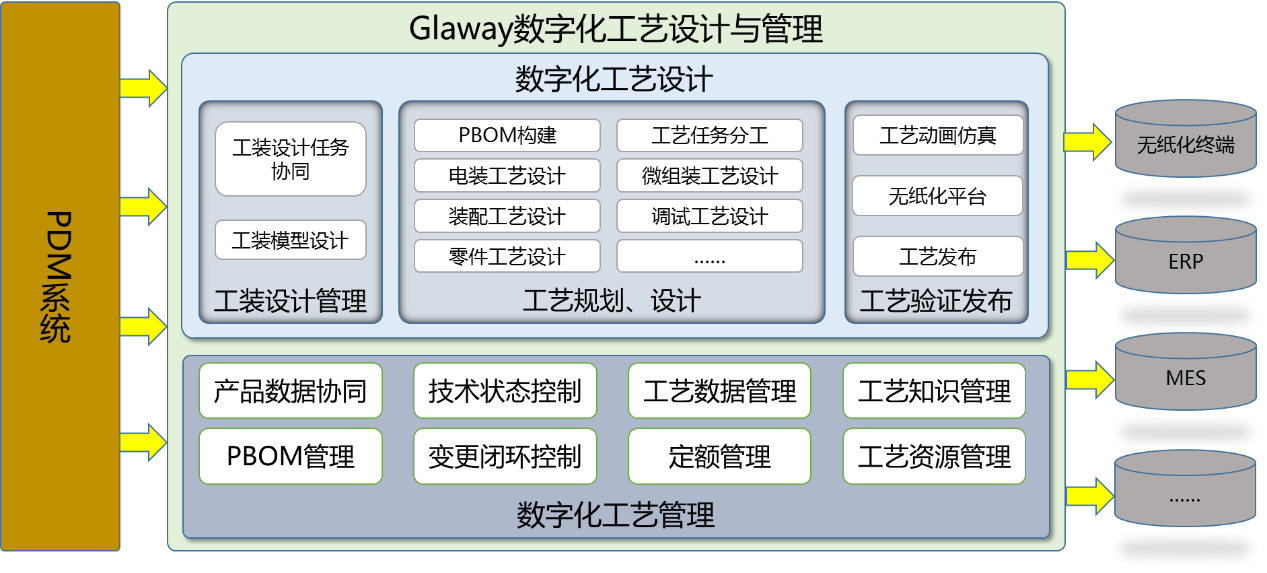 PDM系统

Glaway数字化工艺设计与管理

数字化工艺设计

工装设计任务协同

工装模型设计

工装设计管理

PBOM构建

工艺任务分工

电装工艺设计

微组装工艺设计

装配工艺设计

调试工艺设计

零件工艺设计

……

工艺规划、设计

工艺动画仿真

无纸化平台

工艺发布

工艺验证发布

产品数据协同

技术状态控制

工艺数据管理

工艺知识管理

PBOM管理

变更闭环控制

定额管理

工艺资源管理

数字化工艺管理

无纸化终端

ERP

MES

……